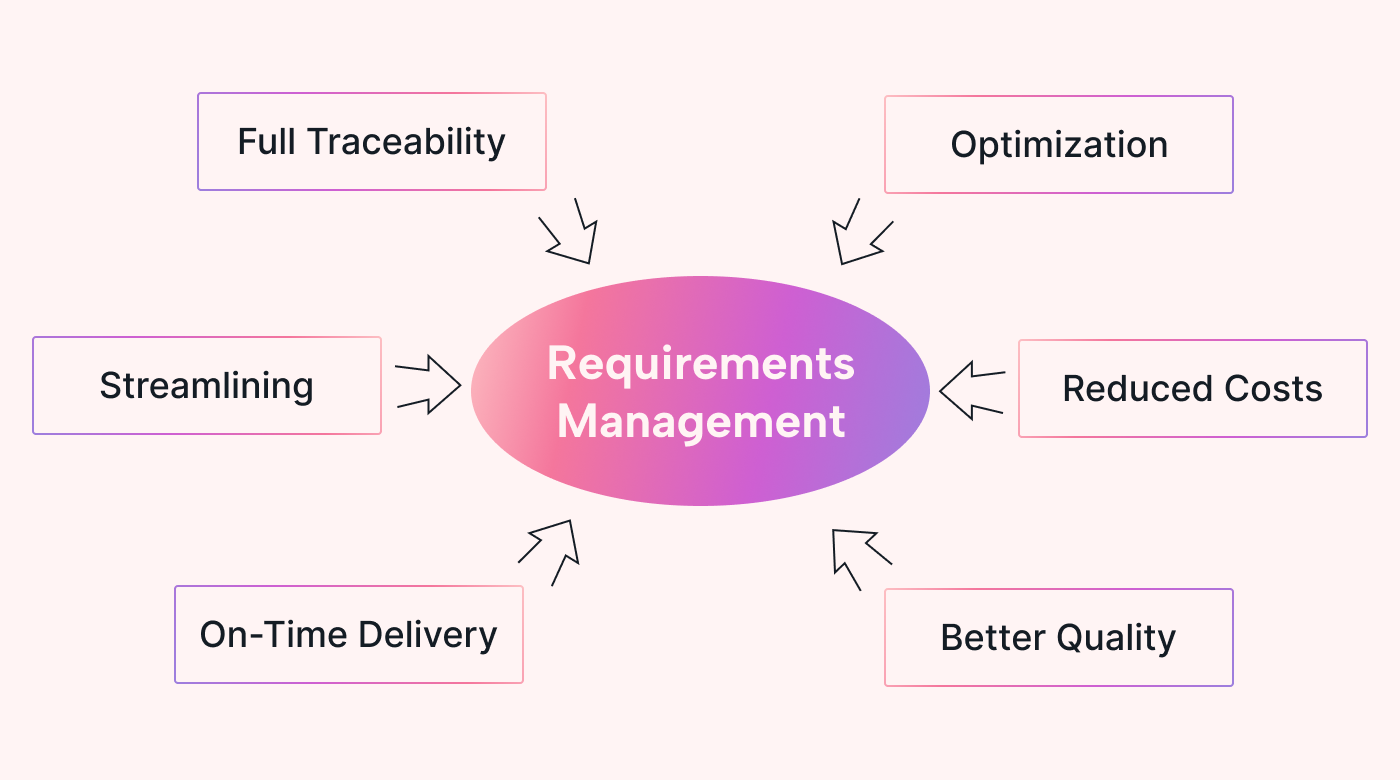 Full Traceability

Optimization

Streamlining

Requirements Management

Reduced Costs

On-Time Delivery

Better Quality